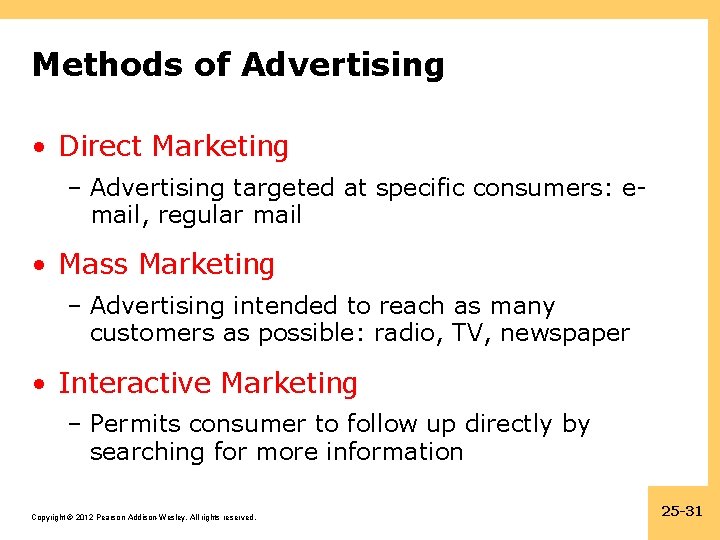 Methods of Advertising

• Direct Marketing
– Advertising targeted at specific consumers: e-mail, regular mail

• Mass Marketing
– Advertising intended to reach as many customers as possible: radio, TV, newspaper

• Interactive Marketing
– Permits consumer to follow up directly by searching for more information

Copyright © 2012 Pearson Addison-Wesley. All rights reserved.

25-31